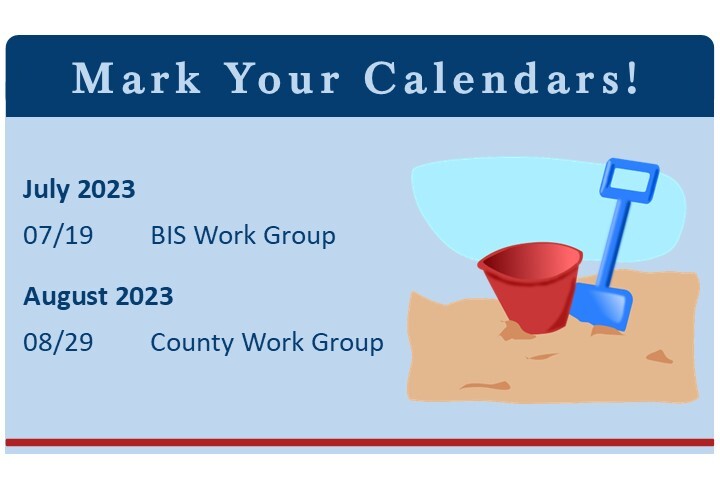 Mark Your Calendars!

July 2023

07/19 BIS Work Group

August 2023

08/29 County Work Group